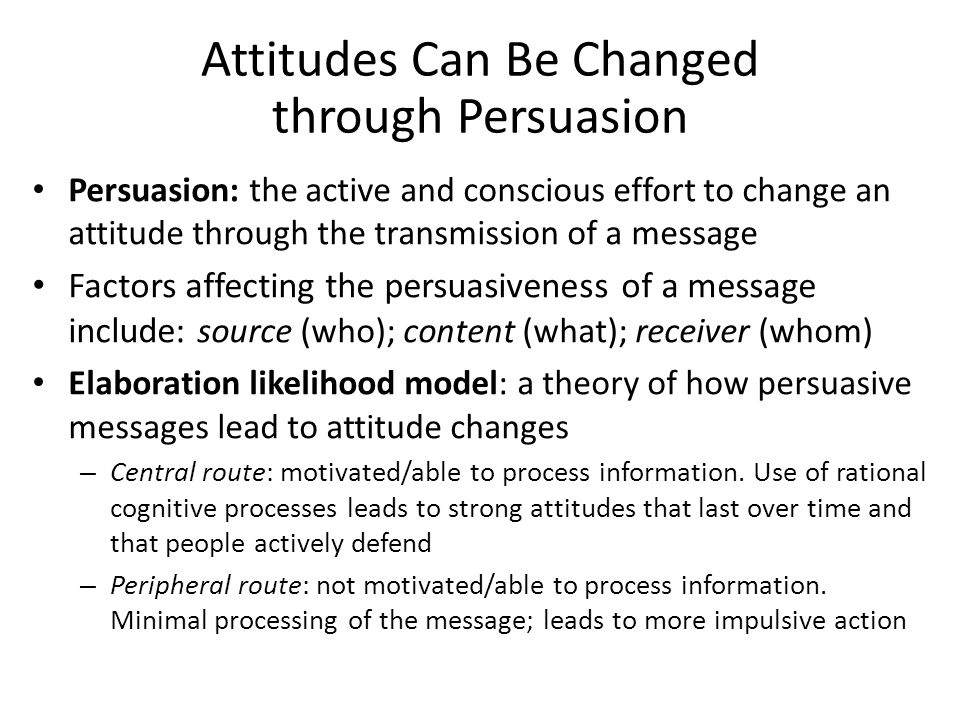 Attitudes Can Be Changed through Persuasion

• Persuasion: the active and conscious effort to change an attitude through the transmission of a message

• Factors affecting the persuasiveness of a message include: source (who); content (what); receiver (whom)

• Elaboration likelihood model: a theory of how persuasive messages lead to attitude changes

– Central route: motivated/able to process information. Use of rational cognitive processes leads to strong attitudes that last over time and that people actively defend

– Peripheral route: not motivated/able to process information. Minimal processing of the message; leads to more impulsive action